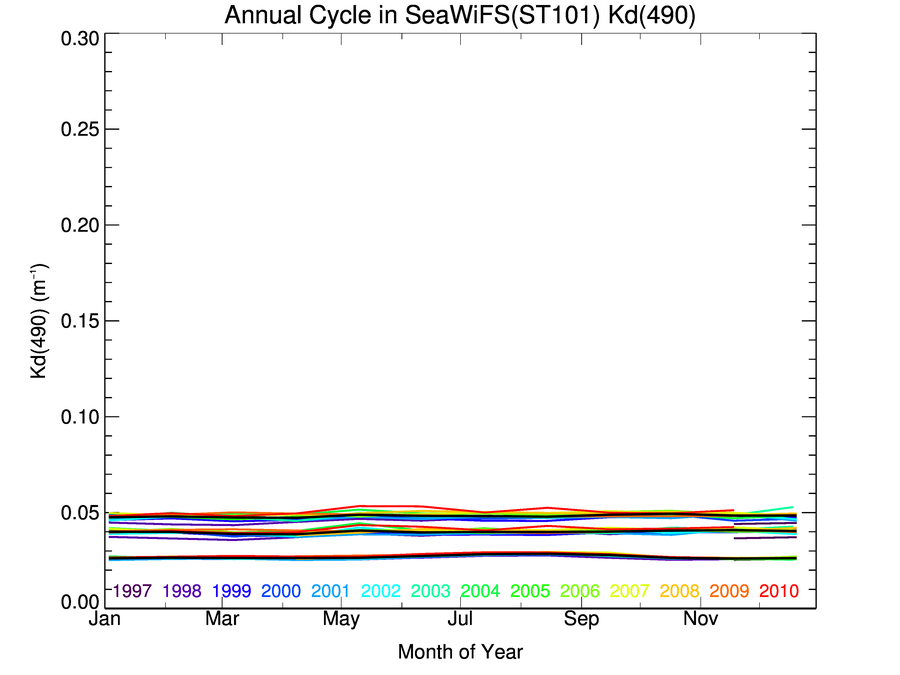 Annual Cycle in SeaWiFS(ST101) Kd(490)

0.30
0.25
0.20
0.15
0.10
0.05
0.00

Kd(490) ($m^{-1}$)

1997 1998 1999 2000 2001 2002 2003 2004 2005 2006 2007 2008 2009 2010

Jan Mar May Jul Sep Nov

Month of Year